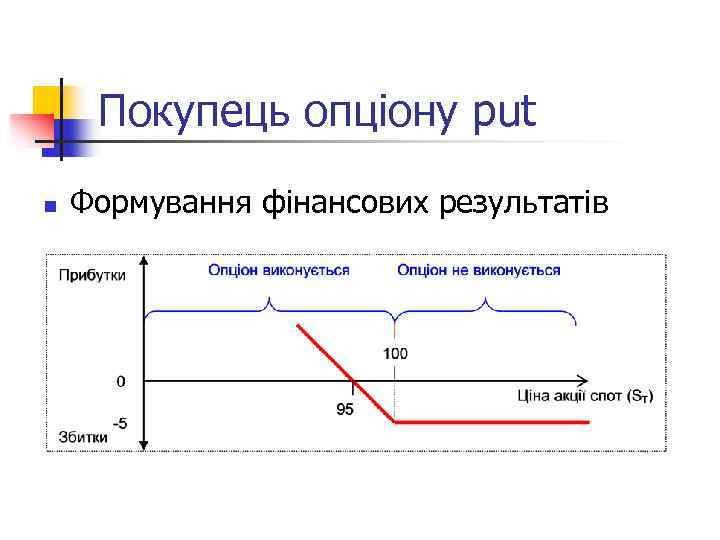 Покупець опціону put

Формування фінансових результатів

Прибутки

Опціон виконується

Опціон не виконується

100

0

Ціна акції спот ($S_T$)

95

-5

Збитки